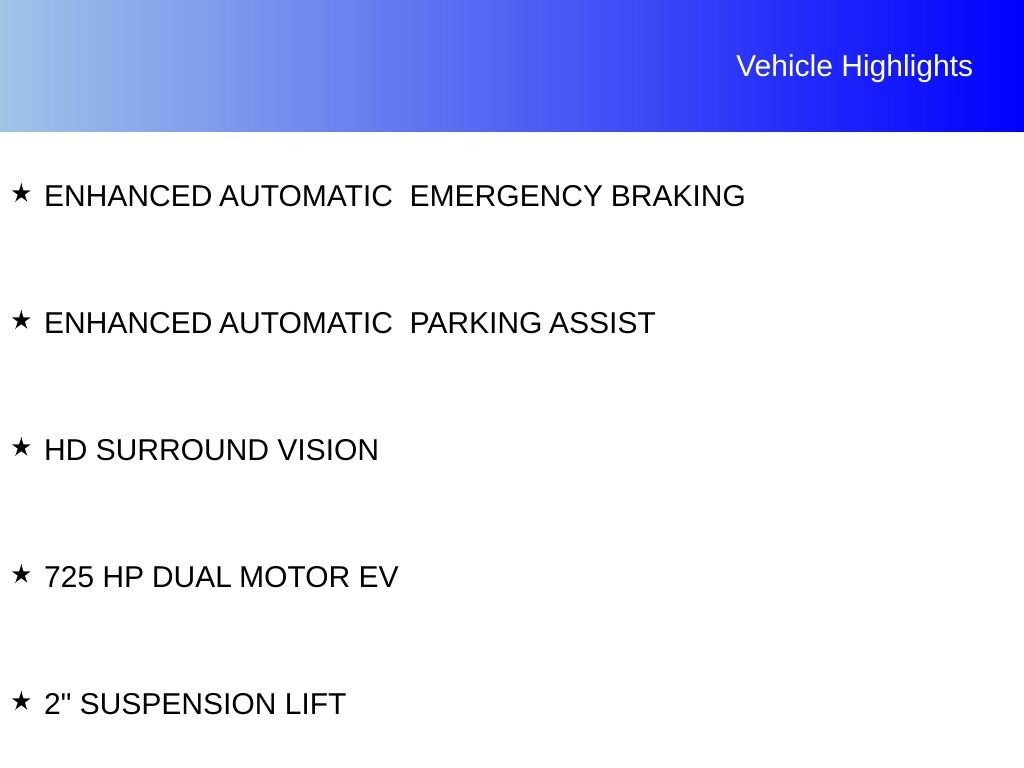 Vehicle Highlights

★ ENHANCED AUTOMATIC EMERGENCY BRAKING

★ ENHANCED AUTOMATIC PARKING ASSIST

★ HD SURROUND VISION

★ 725 HP DUAL MOTOR EV

★ 2" SUSPENSION LIFT